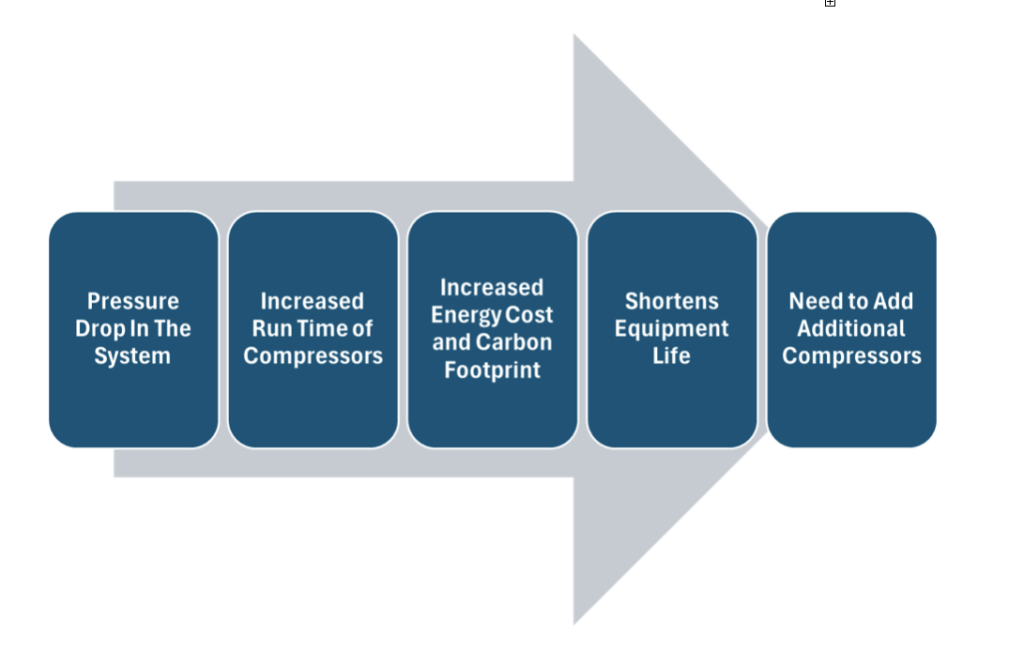 Pressure Drop In The System

Increased Run Time of Compressors

Increased Energy Cost and Carbon Footprint

Shortens Equipment Life

Need to Add Additional Compressors